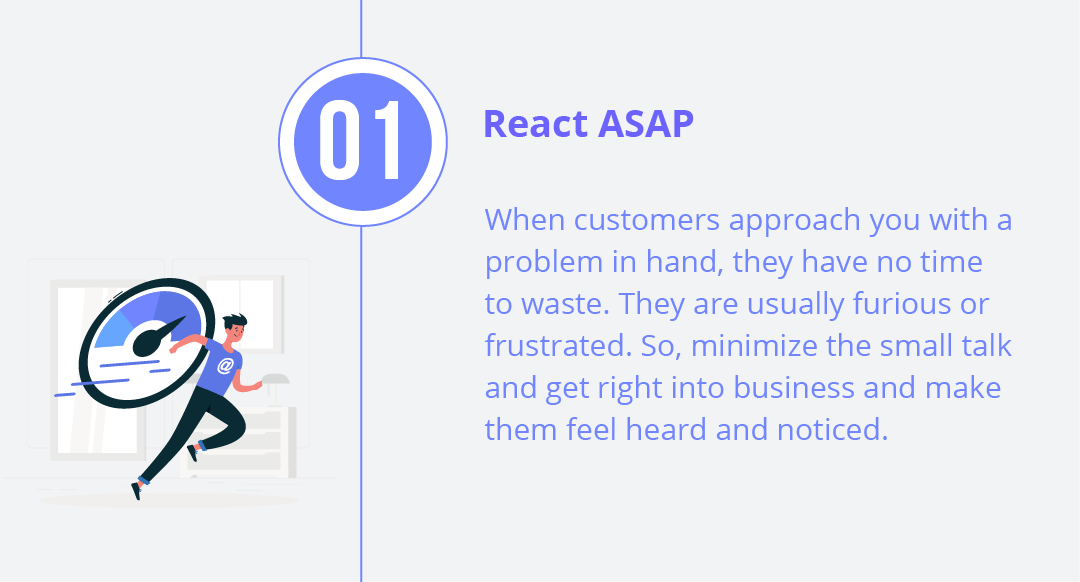 01

React ASAP

When customers approach you with a problem in hand, they have no time to waste. They are usually furious or frustrated. So, minimize the small talk and get right into business and make them feel heard and noticed.

@